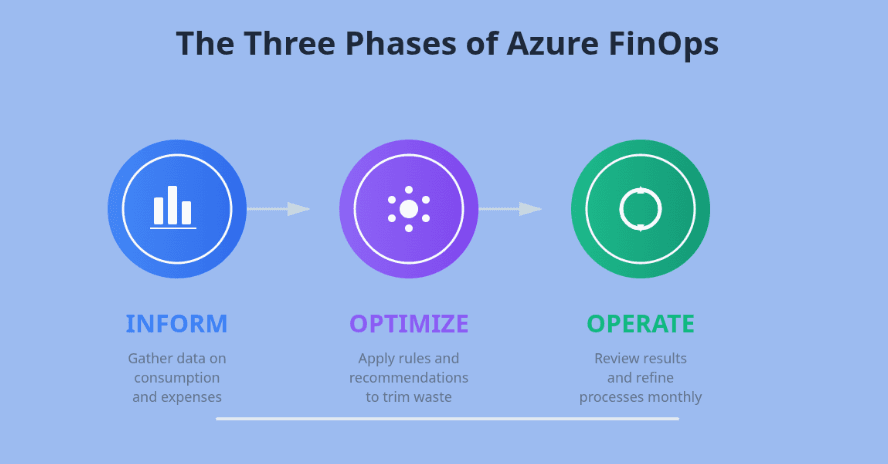 The Three Phases of Azure FinOps

INFORM

Gather data on consumption and expenses

OPTIMIZE

Apply rules and recommendations to trim waste

OPERATE

Review results and refine processes monthly